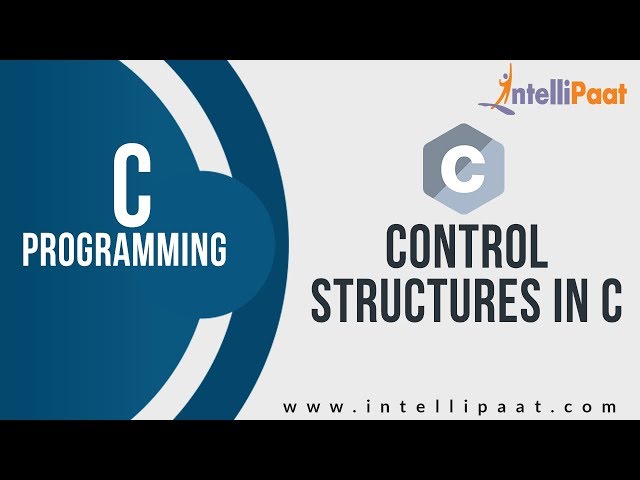 C
PROGRAMMING

IntelliPaat

C

CONTROL STRUCTURES IN C

www.intellipaat.com